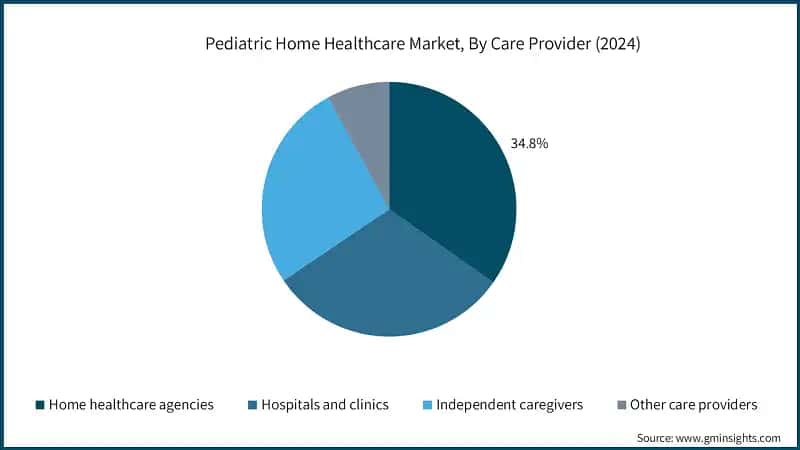 Pediatric Home Healthcare Market, By Care Provider (2024)

34.8%

Home healthcare agencies
Hospitals and clinics
Independent caregivers
Other care providers

Source: www.gminsights.com